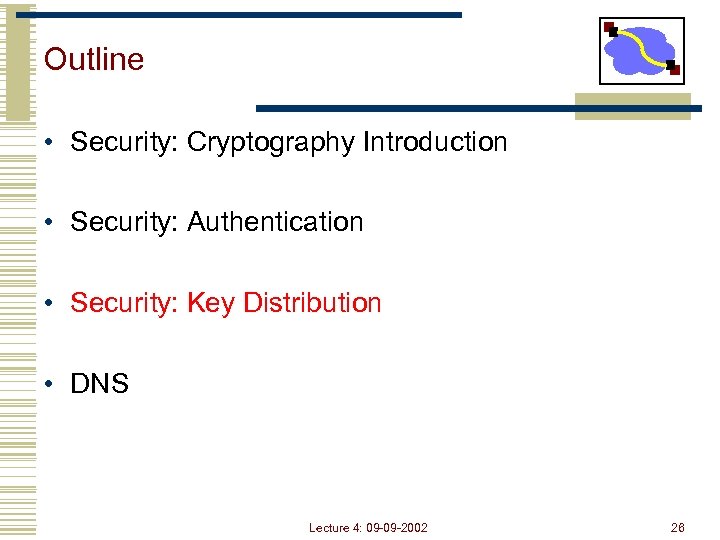 Outline

• Security: Cryptography Introduction

• Security: Authentication

• Security: Key Distribution

• DNS

Lecture 4: 09-09-2002

26